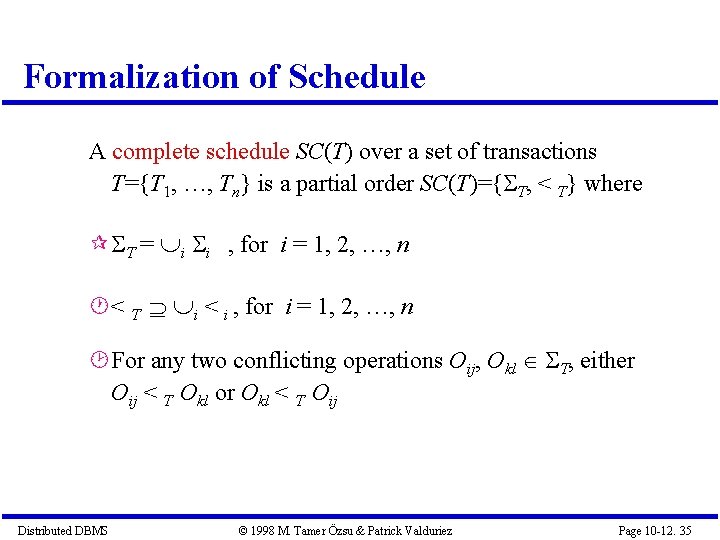 Formalization of Schedule

A complete schedule $SC(T)$ over a set of transactions $T=\{T_1, \ldots, T_n\}$ is a partial order $SC(T)=\{\Sigma_T, <_T\}$ where

$\Sigma_T = \cup_i \Sigma_i$ , for $i = 1, 2, \ldots, n$

$<_T \supseteq \cup_i <_i$ , for $i = 1, 2, \ldots, n$

For any two conflicting operations $O_{ij}, O_{kl} \in \Sigma_T$, either $O_{ij} <_T O_{kl}$ or $O_{kl} <_T O_{ij}$

Distributed DBMS © 1998 M. Tamer Özsu & Patrick Valduriez Page 10-12. 35